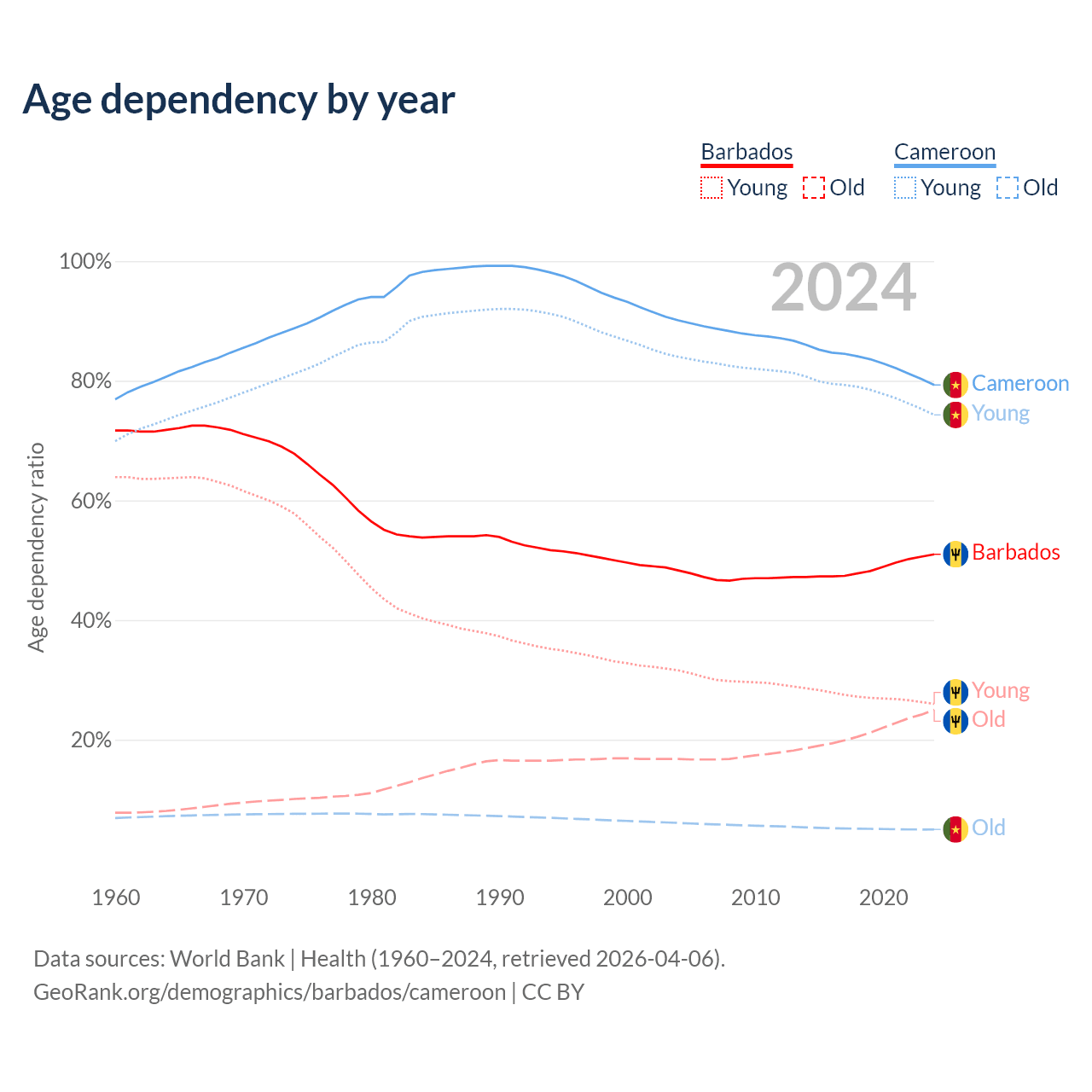 Age dependency by year

Barbados
Young Old

Cameroon
Young Old

2024

100%
80%
60%
40%
20%

Age dependency ratio

Cameroon
Young
Barbados
Young
Old
Old

1960
1970
1980
1990
2000
2010
2020

Data sources: World Bank | Health (1960–2024, retrieved 2026-04-06).
GeoRank.org/demographics/barbados/cameroon | CC BY